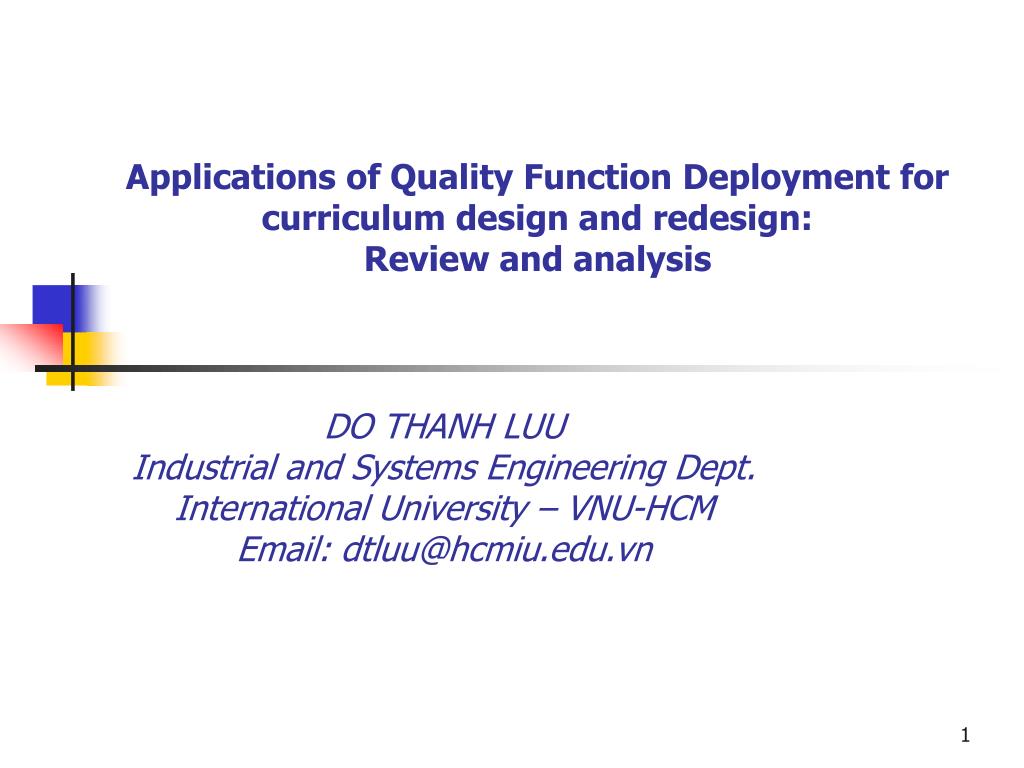 Applications of Quality Function Deployment for curriculum design and redesign:
Review and analysis

DO THANH LUU
Industrial and Systems Engineering Dept.
International University – VNU-HCM
Email: dtluu@hcmiu.edu.vn

1